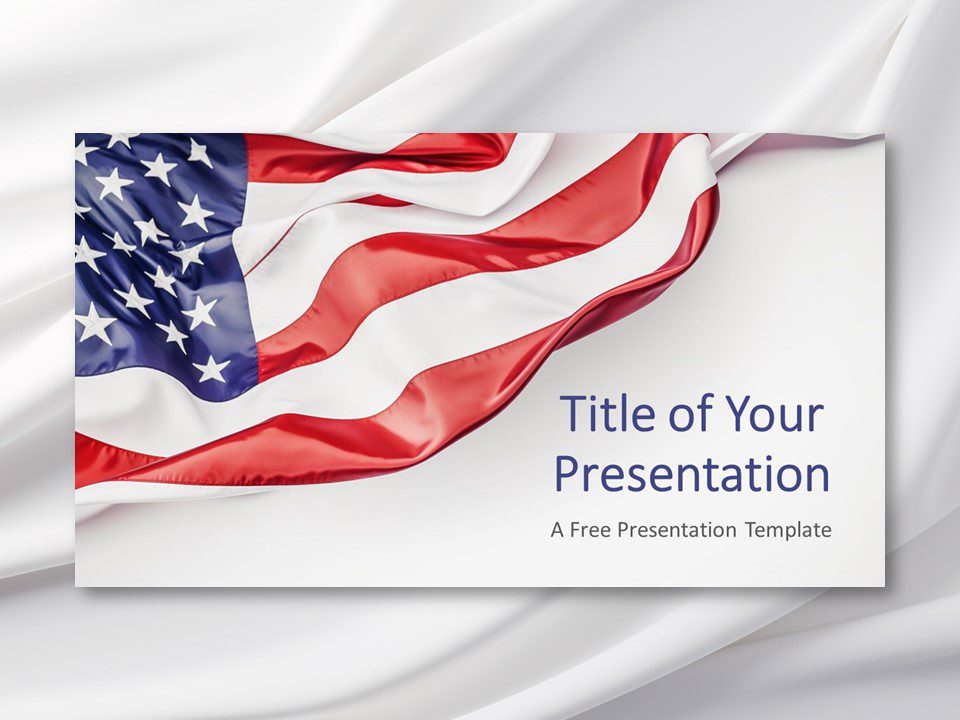 Title of Your Presentation

A Free Presentation Template